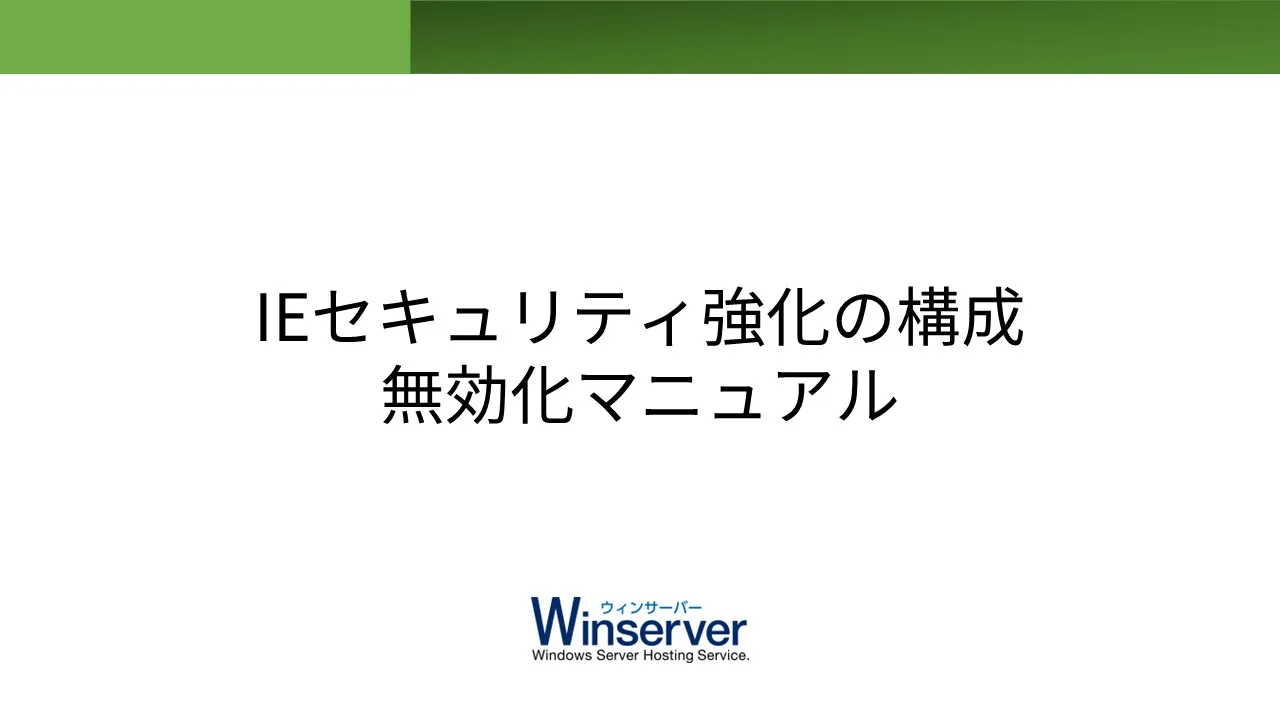 IEセキュリティ強化の構成
無効化マニュアル

ウィンサーバー
Winserver
Windows Server Hosting Service.